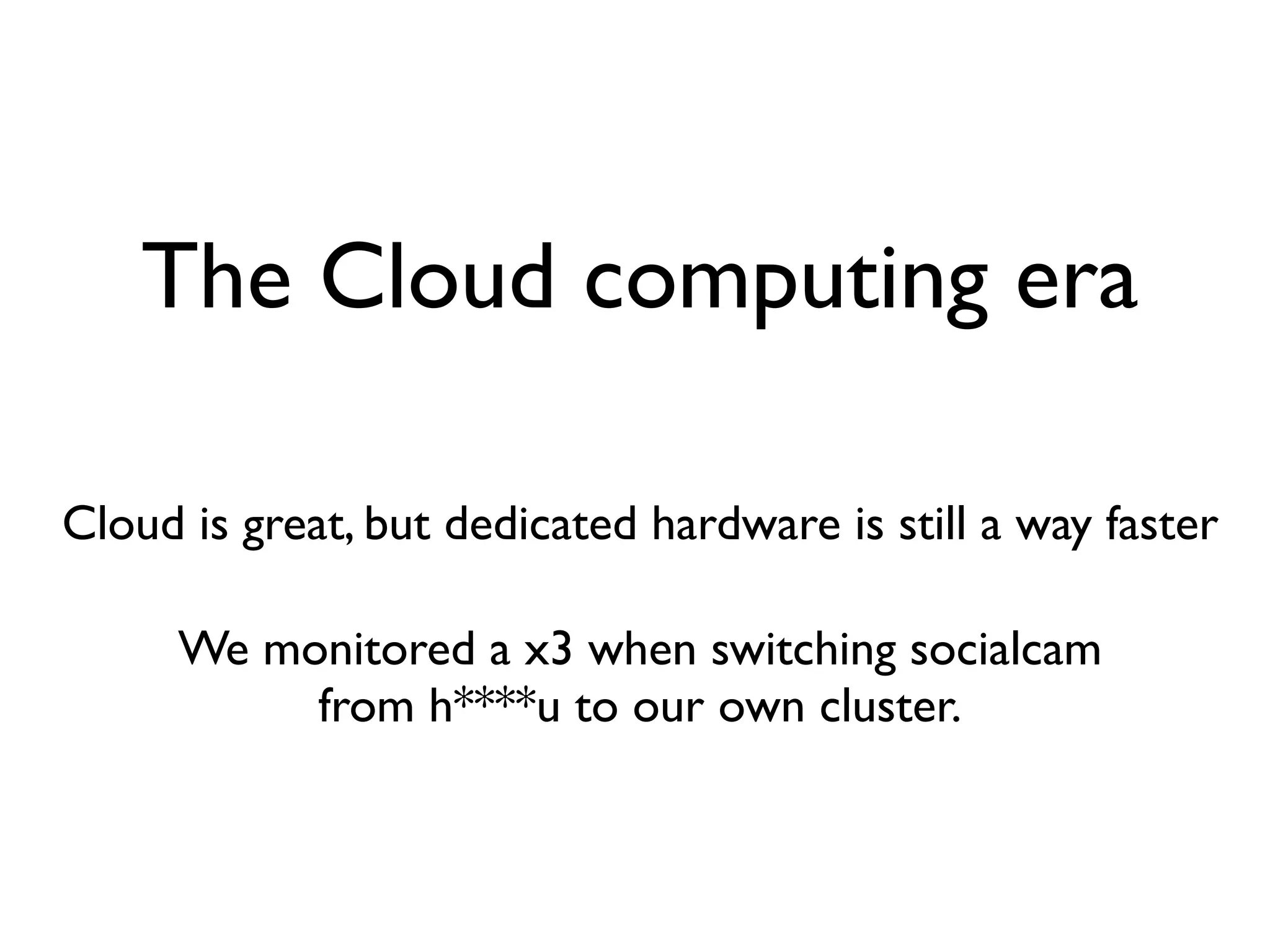 The Cloud computing era

Cloud is great, but dedicated hardware is still a way faster

We monitored a x3 when switching socialcam from h****u to our own cluster.